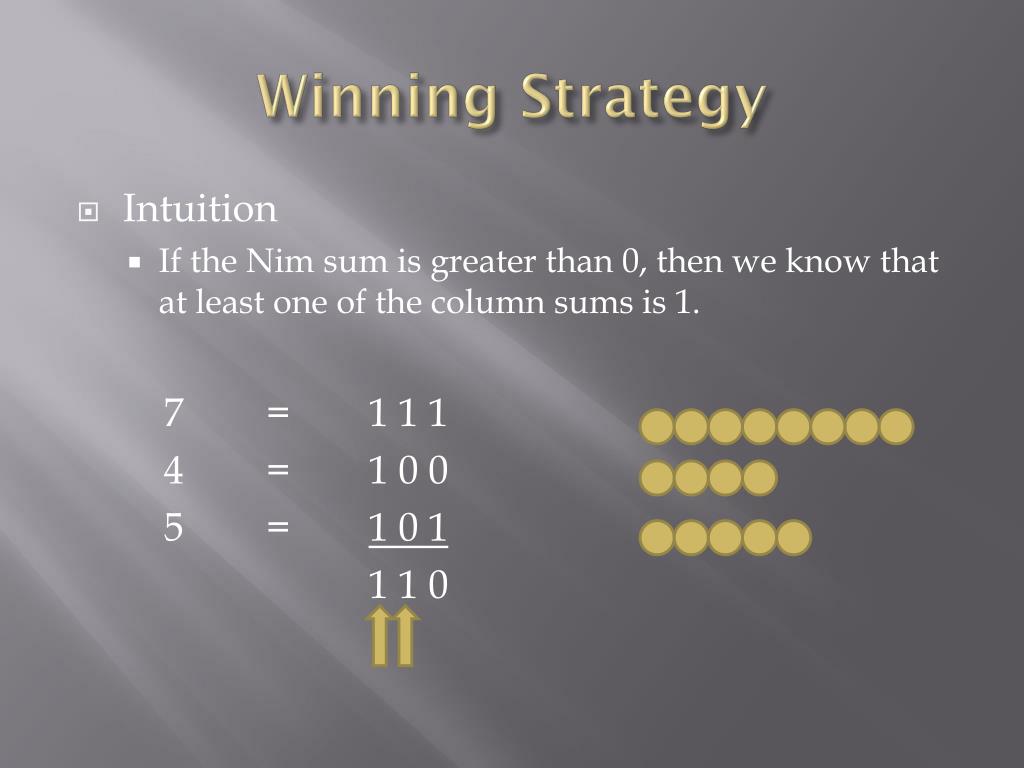 Winning Strategy

Intuition

If the Nim sum is greater than 0, then we know that at least one of the column sums is 1.

7 = 1 1 1
4 = 1 0 0
5 = 1 0 1
1 1 0